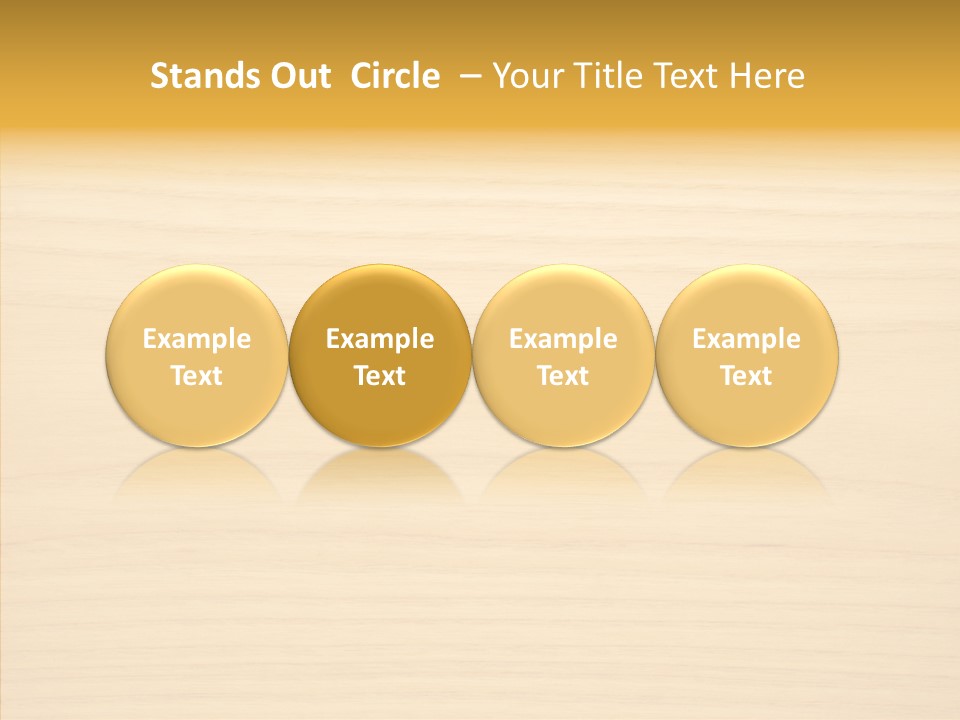 Stands Out  Circle  – Your Title Text Here

Example Text

Example Text

Example Text

Example Text